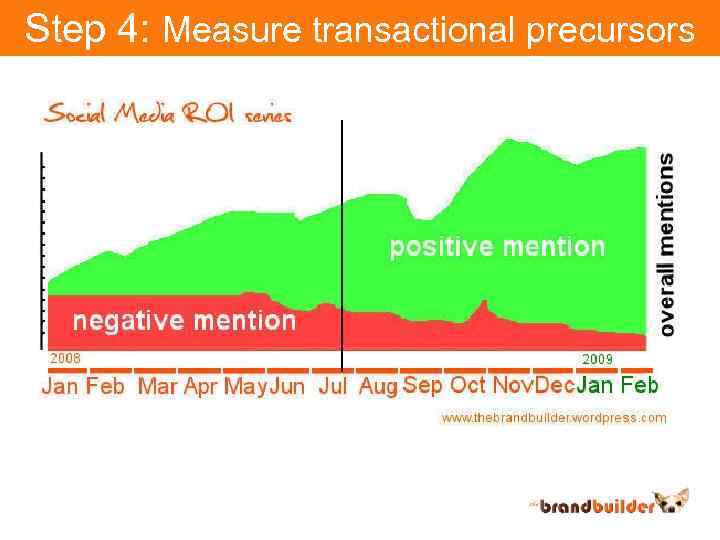 Step 4: Measure transactional precursors

Social Media ROI series

positive mention

negative mention

overall mentions

2008

2009

Jan Feb Mar Apr May Jun Jul Aug Sep Oct Nov Dec Jan Feb

www.thebrandbuilder.wordpress.com

the brandbuilder